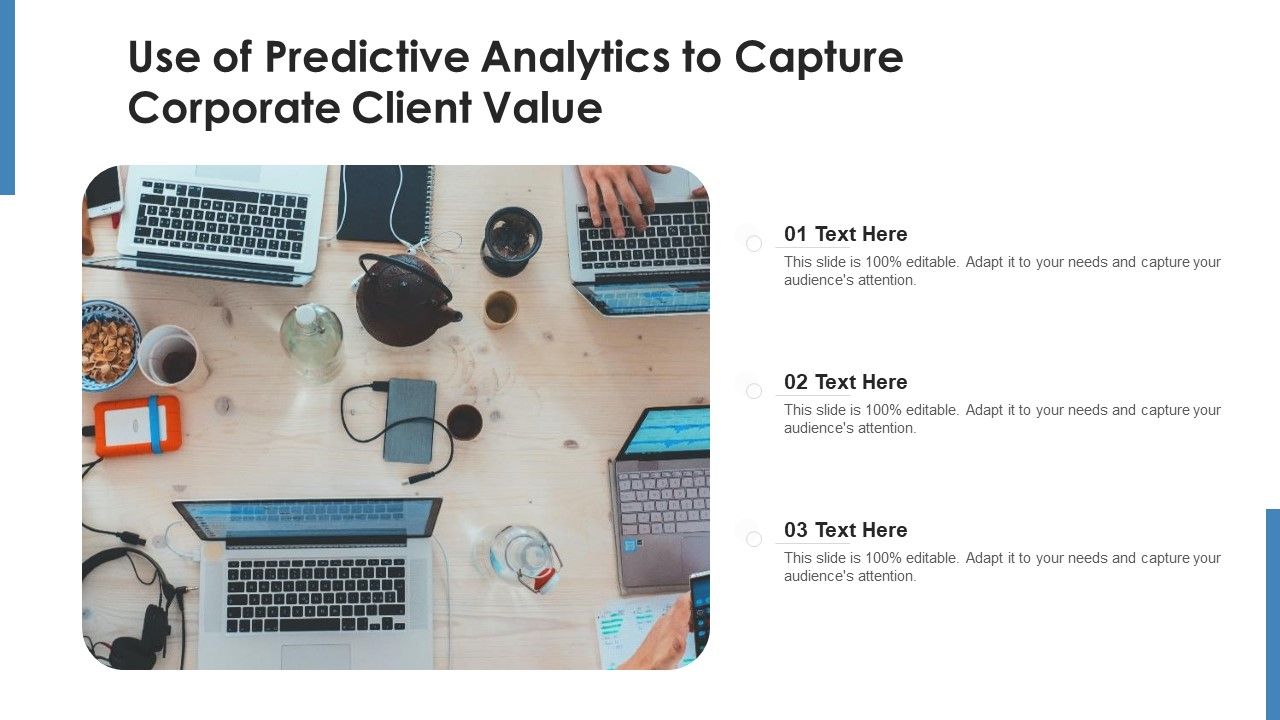 Use of Predictive Analytics to Capture Corporate Client Value

01 Text Here

This slide is 100% editable. Adapt it to your needs and capture your audience's attention.

02 Text Here

This slide is 100% editable. Adapt it to your needs and capture your audience's attention.

03 Text Here

This slide is 100% editable. Adapt it to your needs and capture your audience's attention.